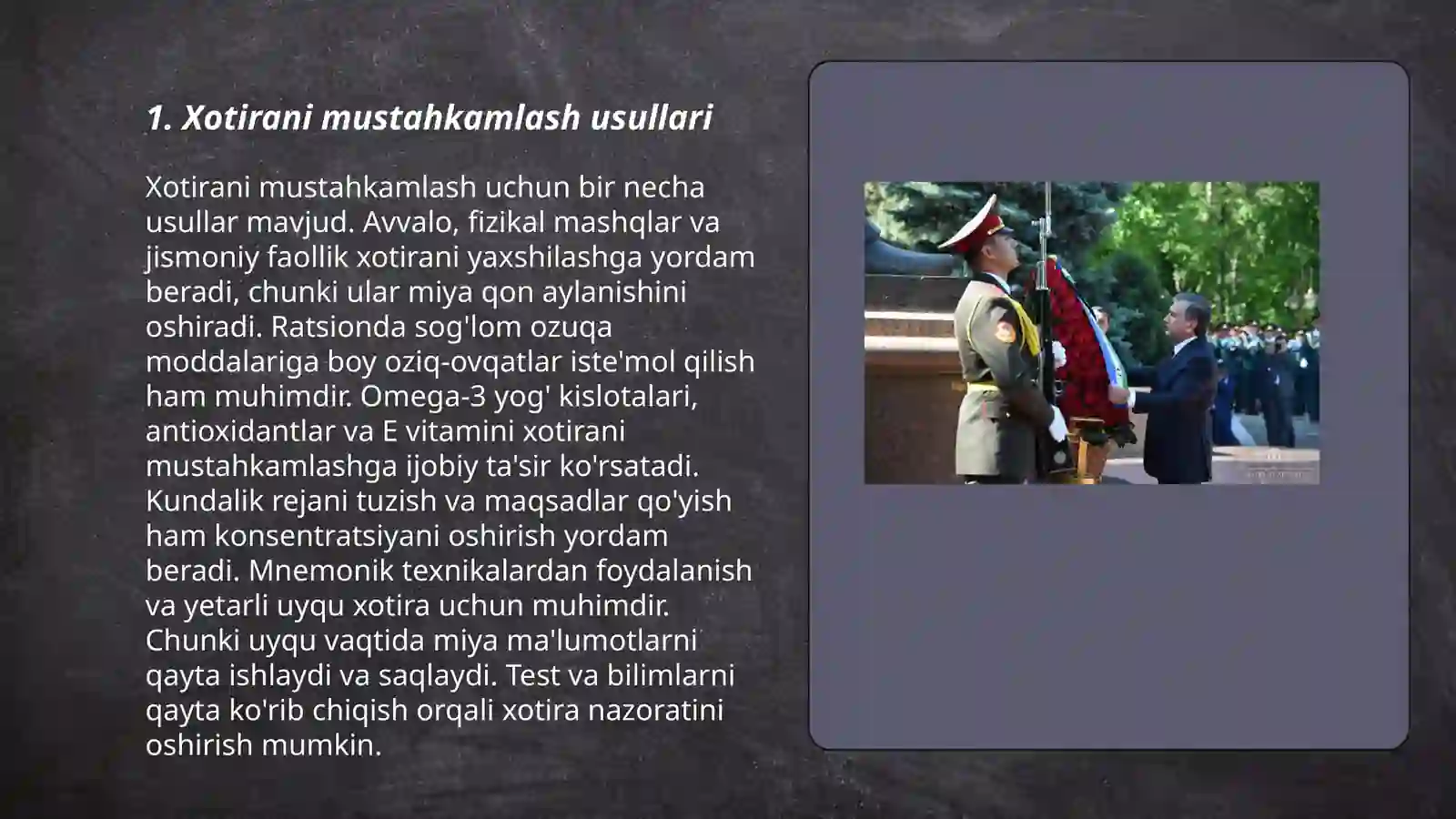 1. Xotirani mustahkamlash usullari

Xotirani mustahkamlash uchun bir necha usullar mavjud. Avvalo, fizikal mashqlar va jismoniy faollik xotirani yaxshilashga yordam beradi, chunki ular miya qon aylanishini oshiradi. Ratsionda sog'lom ozuqa moddalariga boy oziq-ovqatlar iste'mol qilish ham muhimdir. Omega-3 yog' kislotalari, antioxidantlar va E vitamini xotirani mustahkamlashga ijobiy ta'sir ko'rsatadi. Kundalik rejani tuzish va maqsadlar qo'yish ham konsentratsiyani oshirish yordam beradi. Mnemonik texnikalardan foydalanish va yetarli uyqu xotira uchun muhimdir. Chunki uyqu vaqtida miya ma'lumotlarni qayta ishlaydi va saqlaydi. Test va bilimlarni qayta ko'rib chiqish orqali xotira nazoratini oshirish mumkin.